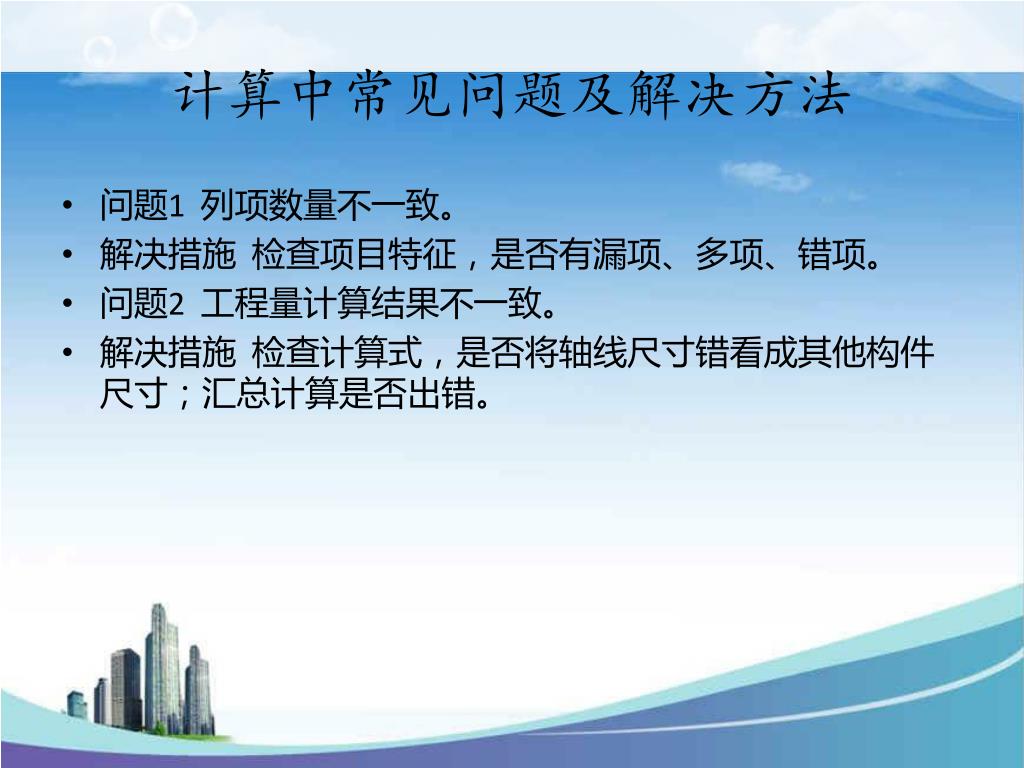 计算中常见问题及解决方法

• 问题1 列项数量不一致。
• 解决措施 检查项目特征，是否有漏项、多项、错项。
• 问题2 工程量计算结果不一致。
• 解决措施 检查计算式，是否将轴线尺寸错看成其他构件尺寸；汇总计算是否出错。